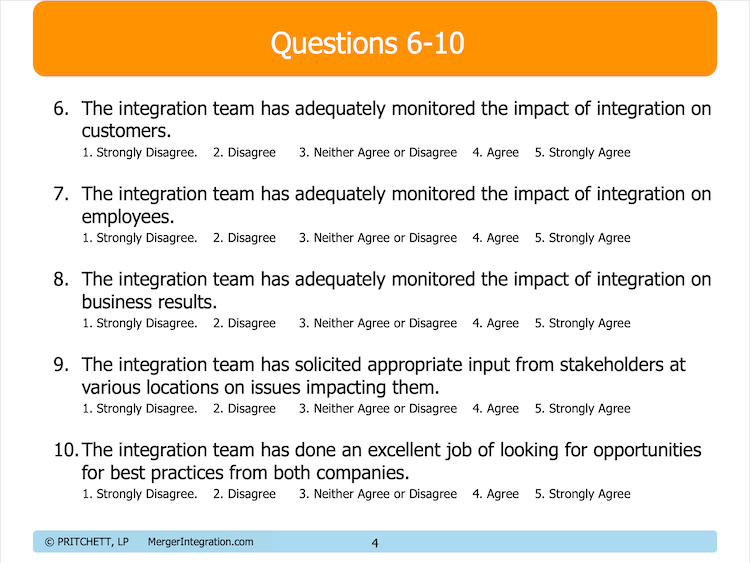 Questions 6-10

6. The integration team has adequately monitored the impact of integration on customers.
1. Strongly Disagree. 2. Disagree 3. Neither Agree or Disagree 4. Agree 5. Strongly Agree

7. The integration team has adequately monitored the impact of integration on employees.
1. Strongly Disagree. 2. Disagree 3. Neither Agree or Disagree 4. Agree 5. Strongly Agree

8. The integration team has adequately monitored the impact of integration on business results.
1. Strongly Disagree. 2. Disagree 3. Neither Agree or Disagree 4. Agree 5. Strongly Agree

9. The integration team has solicited appropriate input from stakeholders at various locations on issues impacting them.
1. Strongly Disagree. 2. Disagree 3. Neither Agree or Disagree 4. Agree 5. Strongly Agree

10. The integration team has done an excellent job of looking for opportunities for best practices from both companies.
1. Strongly Disagree. 2. Disagree 3. Neither Agree or Disagree 4. Agree 5. Strongly Agree

© PRITCHETT, LP MergerIntegration.com 4